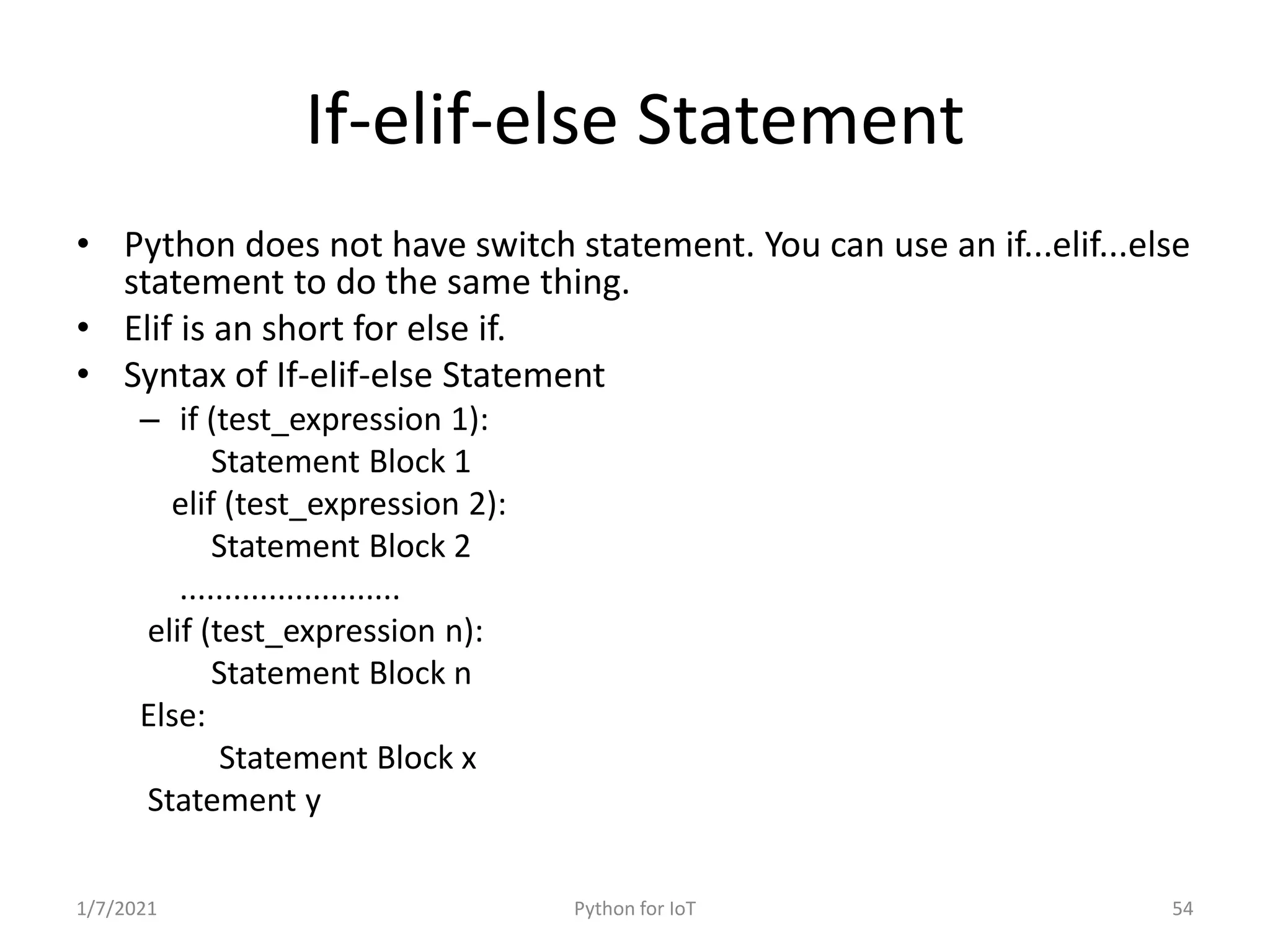 If-elif-else Statement

• Python does not have switch statement. You can use an if...elif...else statement to do the same thing.
• Elif is an short for else if.
• Syntax of If-elif-else Statement
– if (test_expression 1):
Statement Block 1
elif (test_expression 2):
Statement Block 2
.........................
elif (test_expression n):
Statement Block n
Else:
Statement Block x
Statement y

1/7/2021 Python for IoT 54